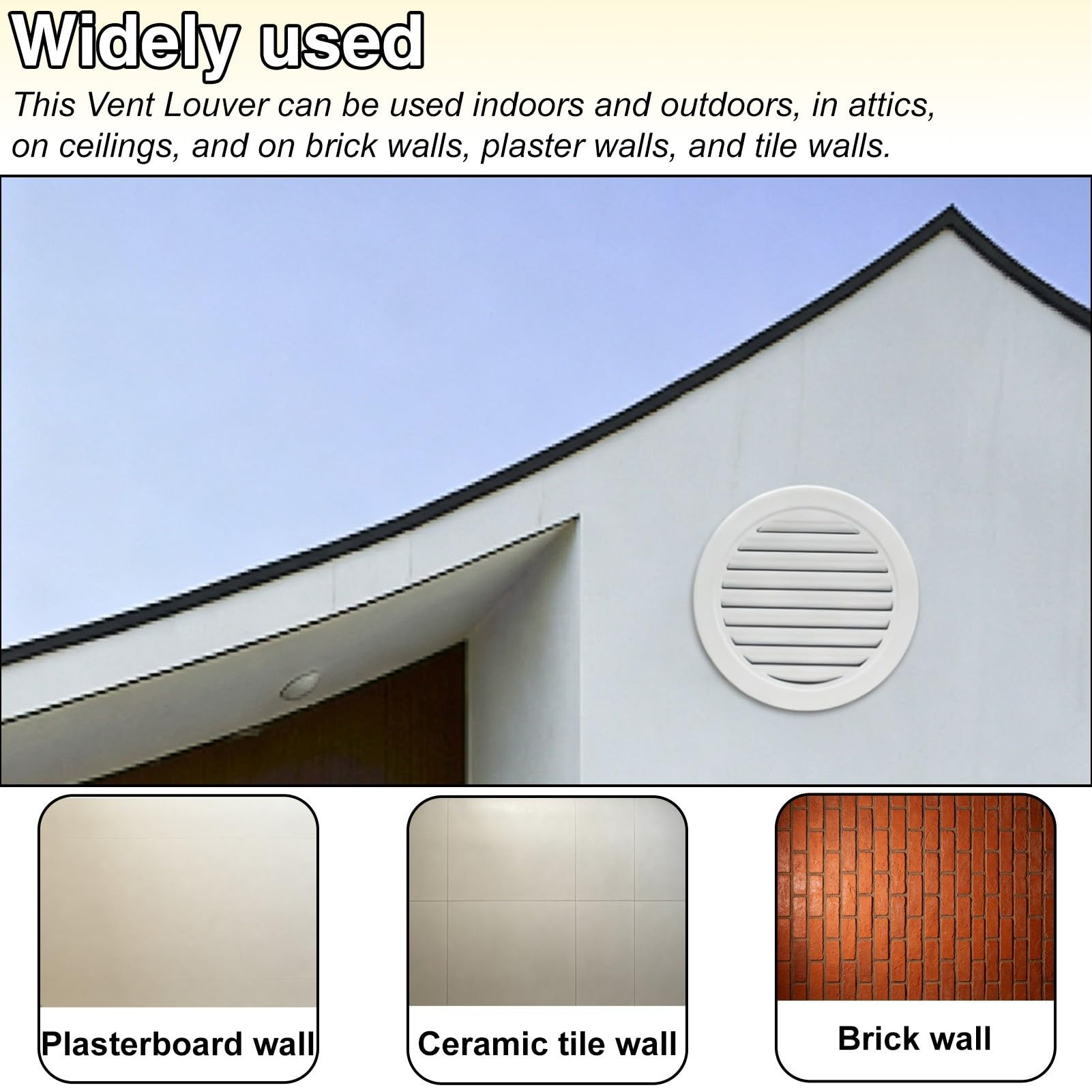 Widely used

This Vent Louver can be used indoors and outdoors, in attics, on ceilings, and on brick walls, plaster walls, and tile walls.

Plasterboard wall

Ceramic tile wall

Brick wall